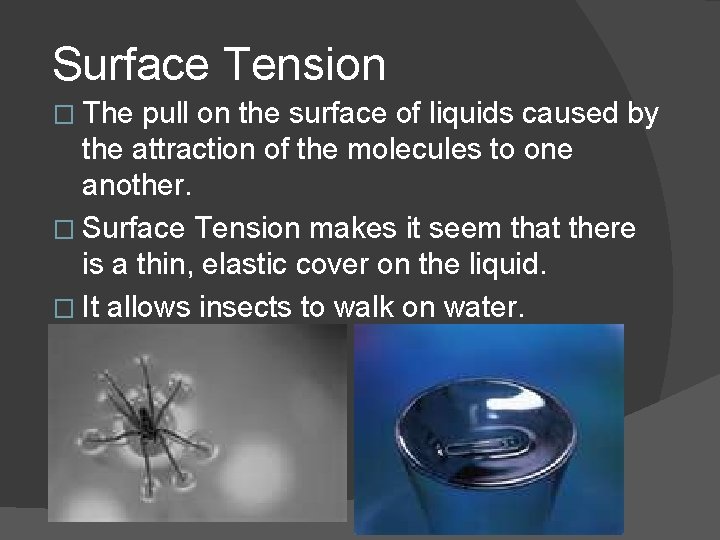 Surface Tension

□ The pull on the surface of liquids caused by the attraction of the molecules to one another.

□ Surface Tension makes it seem that there is a thin, elastic cover on the liquid.

□ It allows insects to walk on water.